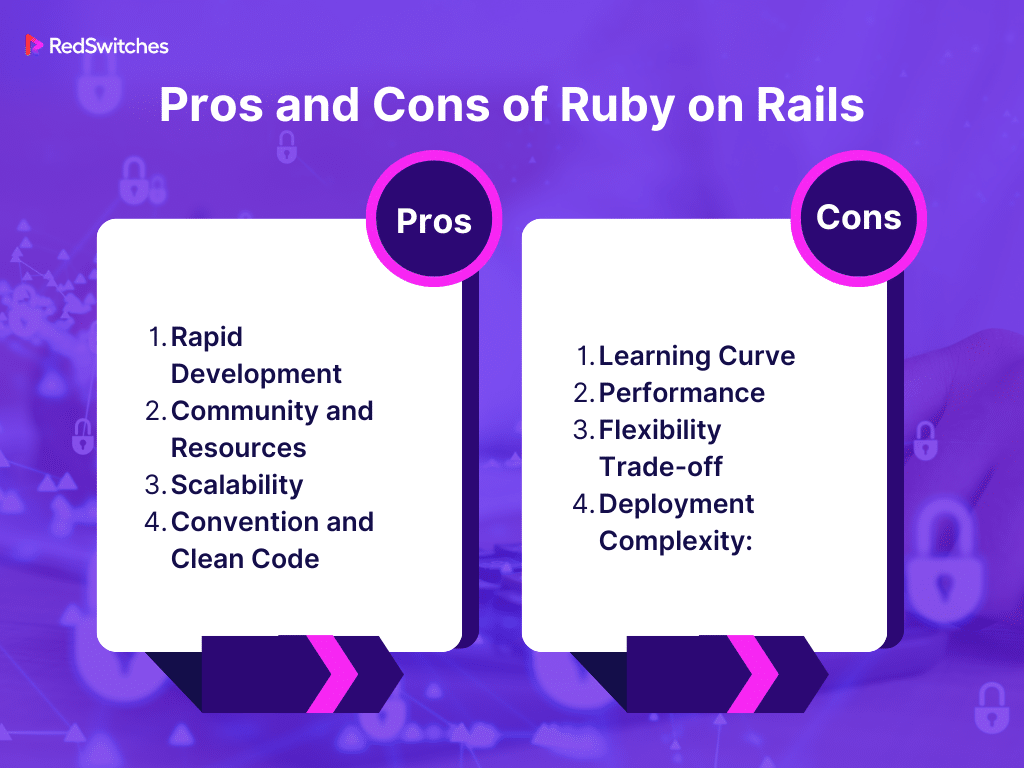 RedSwitches

Pros and Cons of Ruby on Rails

Pros

1. Rapid Development
2. Community and Resources
3. Scalability
4. Convention and Clean Code

Cons

1. Learning Curve
2. Performance
3. Flexibility Trade-off
4. Deployment Complexity: